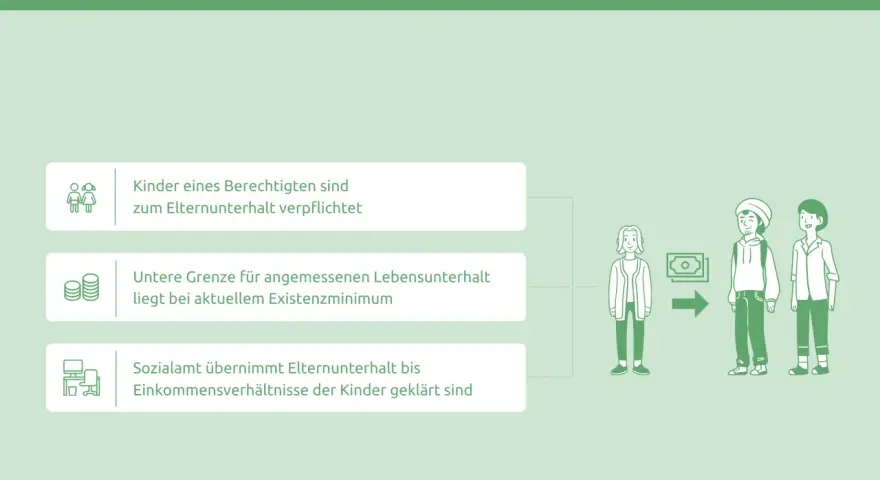 Kinder eines Berechtigten sind zum Elternunterhalt verpflichtet

Untere Grenze für angemessenen Lebensunterhalt liegt bei aktuellem Existenzminimum

Sozialamt übernimmt Elternunterhalt bis Einkommensverhältnisse der Kinder geklärt sind